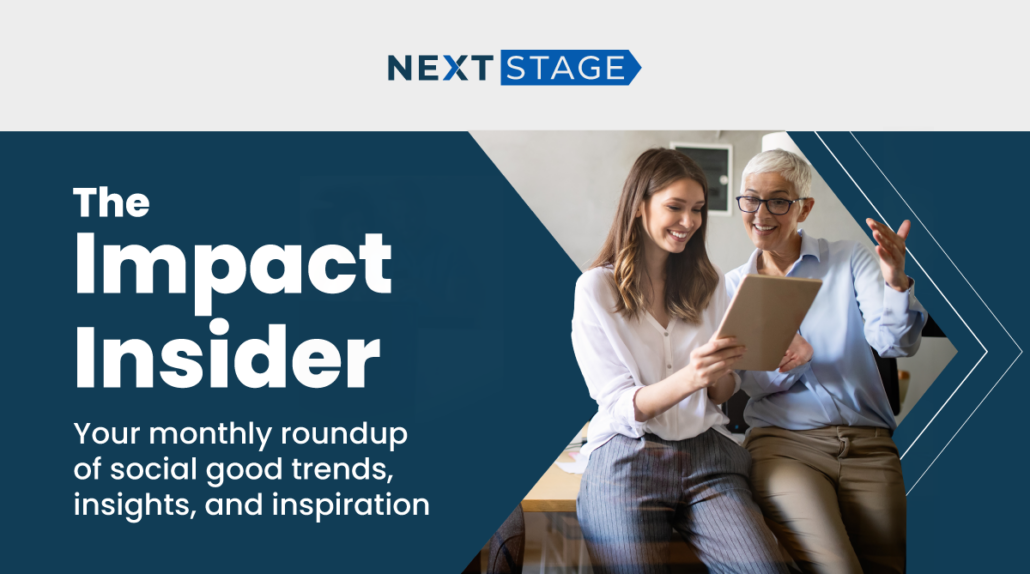 NEXT STAGE

The Impact Insider

Your monthly roundup of social good trends, insights, and inspiration